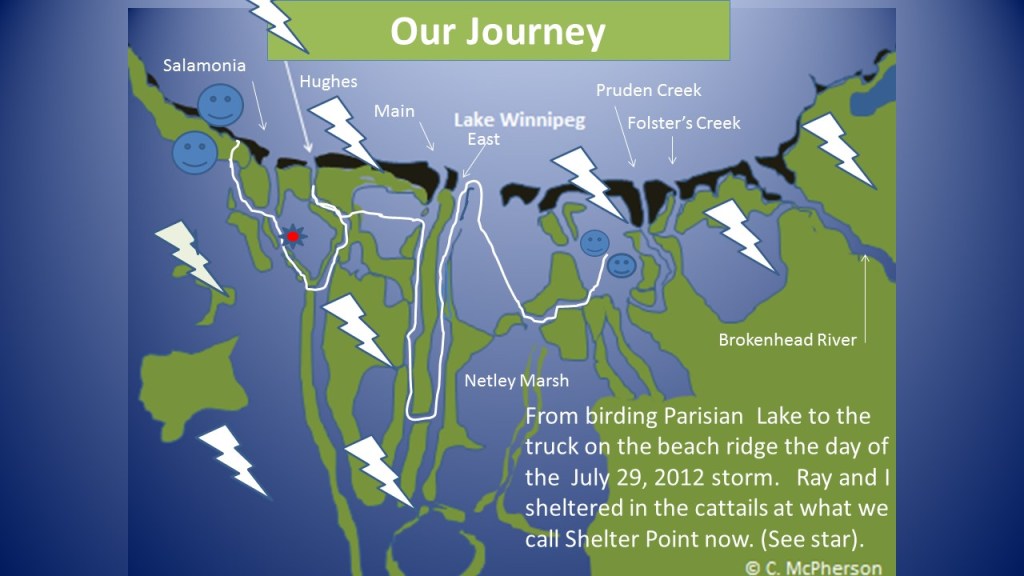 Our Journey

Salamonia

Hughes

Main

Lake Winnipeg

East

Pruden Creek

Folster's Creek

Brokenhead River

Netley Marsh

From birding Parisian Lake to the truck on the beach ridge the day of the July 29, 2012 storm. Ray and I sheltered in the cattails at what we call Shelter Point now. (See star).

© C. McPherson